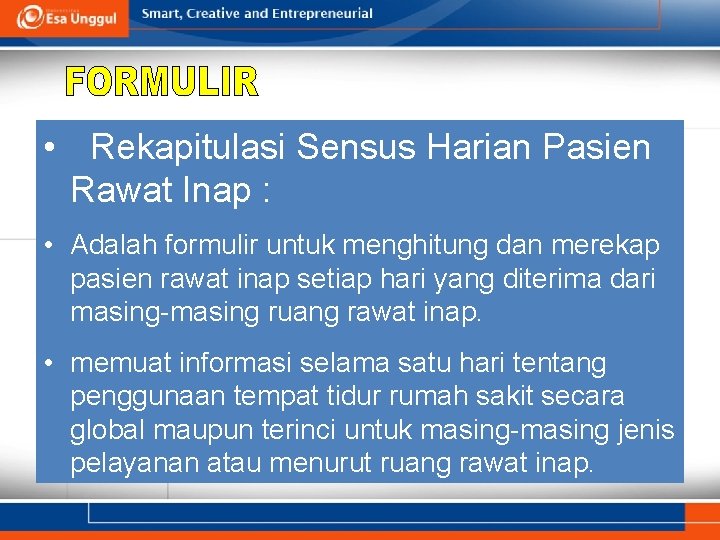 Esa Unggul

Smart, Creative and Entrepreneurial

FORMULIR

• Rekapitulasi Sensus Harian Pasien Rawat Inap :

• Adalah formulir untuk menghitung dan merekap pasien rawat inap setiap hari yang diterima dari masing-masing ruang rawat inap.

• memuat informasi selama satu hari tentang penggunaan tempat tidur rumah sakit secara global maupun terinci untuk masing-masing jenis pelayanan atau menurut ruang rawat inap.